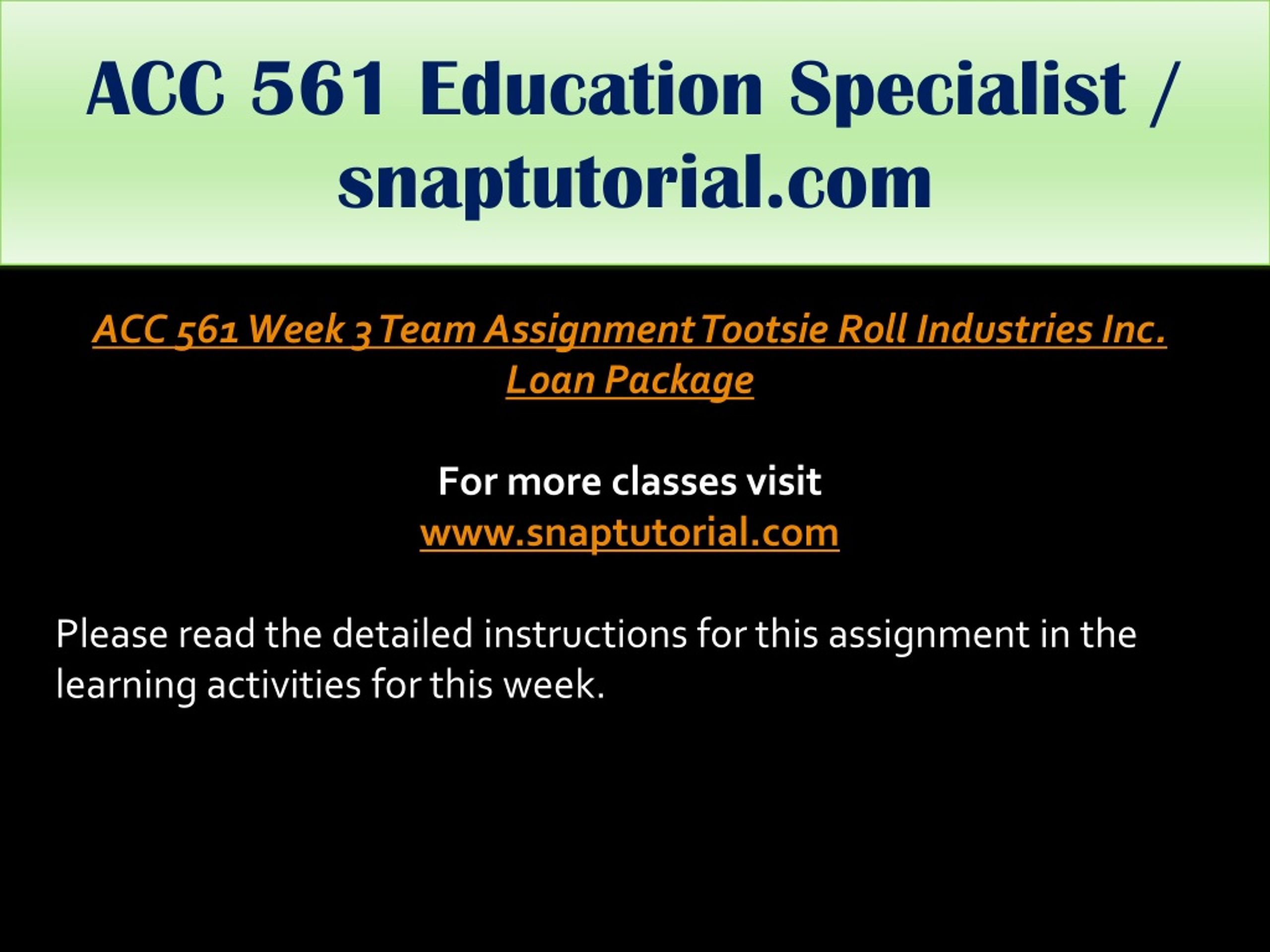 ACC 561 Education Specialist / snaptutorial.com

ACC 561 Week 3 Team Assignment Tootsie Roll Industries Inc. Loan Package

For more classes visit
www.snaptutorial.com

Please read the detailed instructions for this assignment in the learning activities for this week.